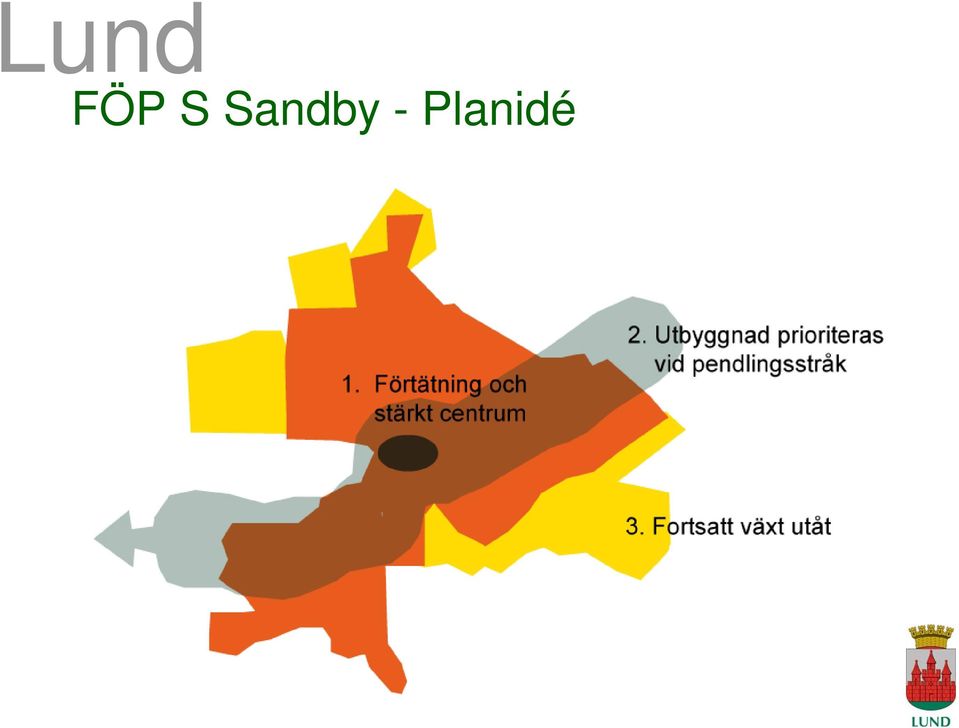 Lund

FÖP S Sandby - Planidé

1. Förtätning och stärkt centrum

2. Utbyggnad prioriteras vid pendlingsstråk

3. Fortsatt växt utåt

LUND